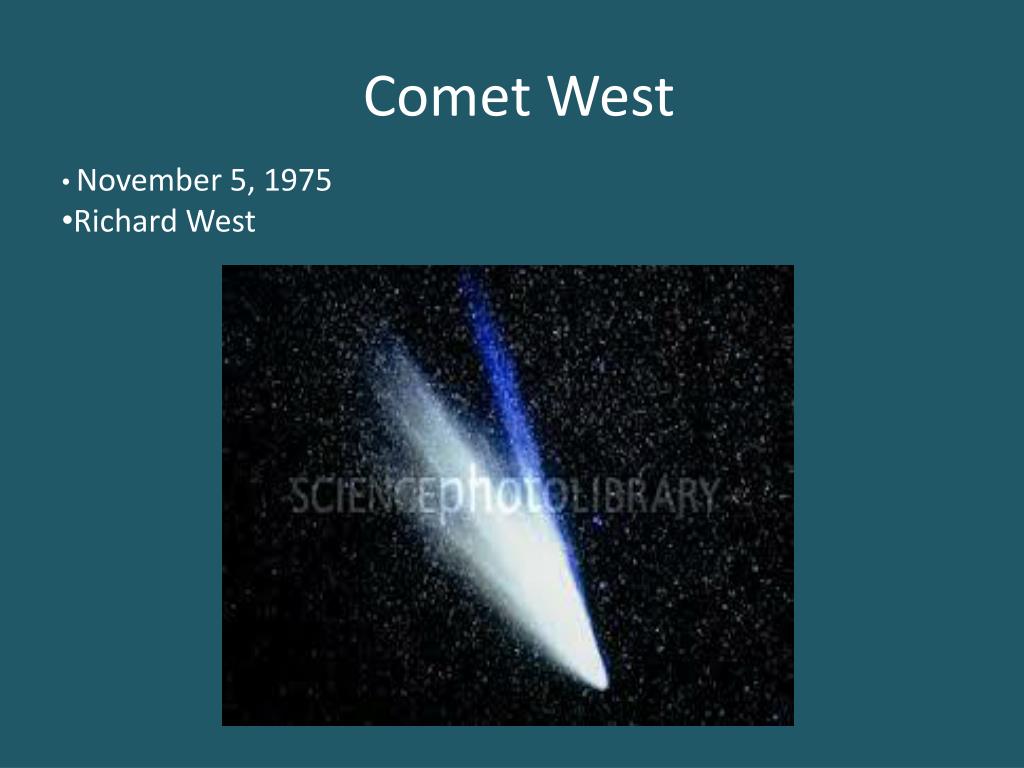 Comet West

• November 5, 1975
•Richard West

SCIENCEphotoLIBRARY